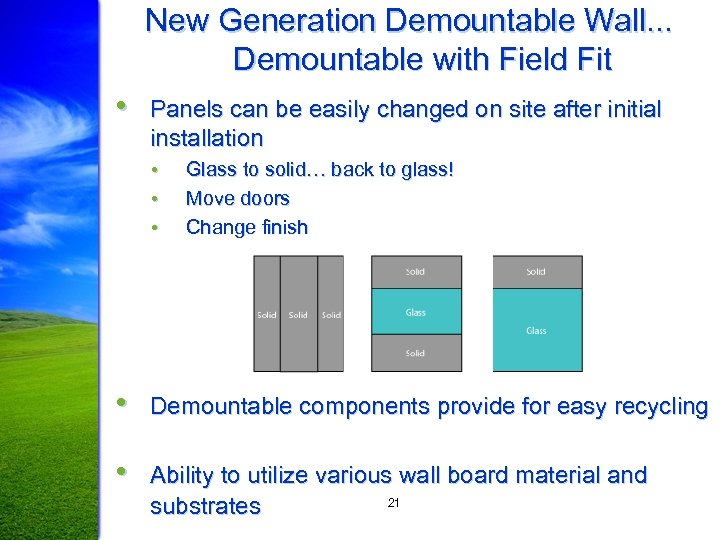 New Generation Demountable Wall... Demountable with Field Fit

• Panels can be easily changed on site after initial installation
  • Glass to solid… back to glass!
  • Move doors
  • Change finish

Solid Solid Solid

Solid
Glass
Solid

Solid
Glass

• Demountable components provide for easy recycling

• Ability to utilize various wall board material and substrates

21